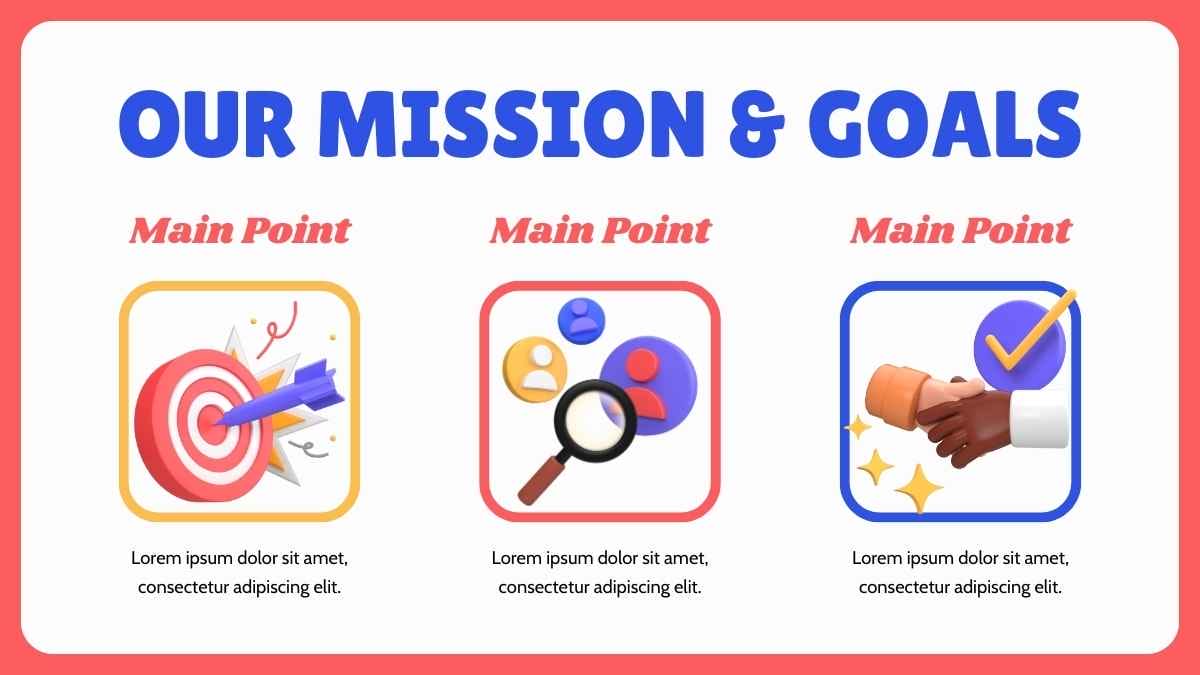 OUR MISSION & GOALS

Main Point

Lorem ipsum dolor sit amet, consectetur adipiscing elit.

Main Point

Lorem ipsum dolor sit amet, consectetur adipiscing elit.

Main Point

Lorem ipsum dolor sit amet, consectetur adipiscing elit.